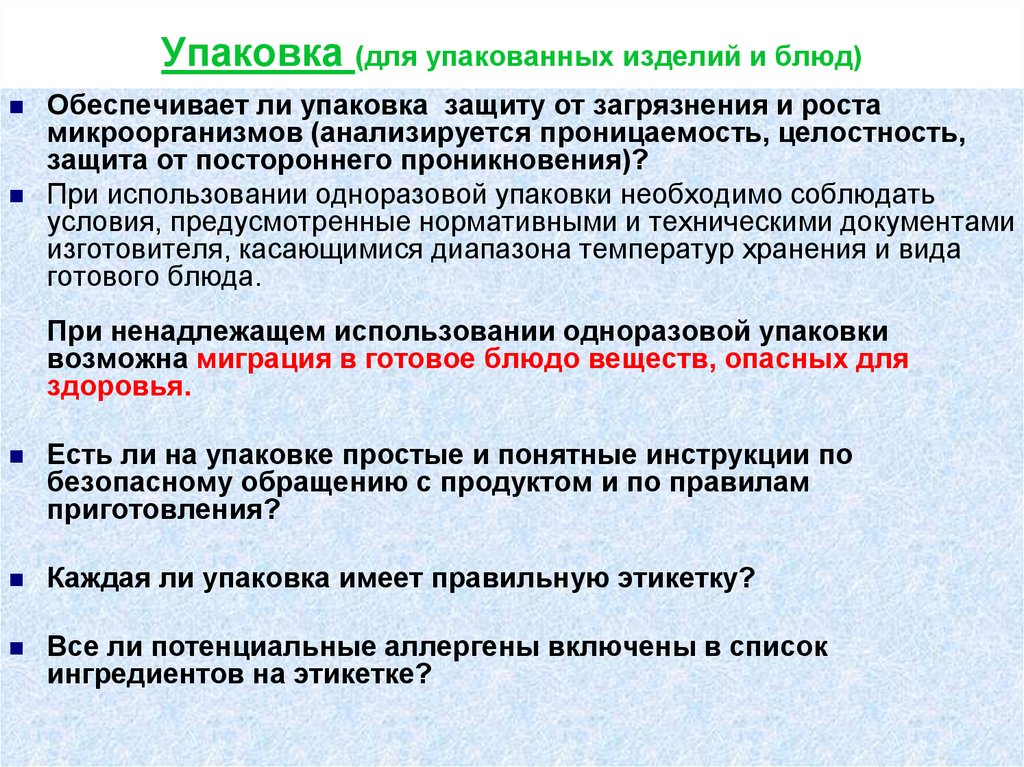 Упаковка (для упакованных изделий и блюд)

Обеспечивает ли упаковка защиту от загрязнения и роста микроорганизмов (анализируется проницаемость, целостность, защита от постороннего проникновения)?

При использовании одноразовой упаковки необходимо соблюдать условия, предусмотренные нормативными и техническими документами изготовителя, касающимися диапазона температур хранения и вида готового блюда.

При ненадлежащем использовании одноразовой упаковки возможна миграция в готовое блюдо веществ, опасных для здоровья.

Есть ли на упаковке простые и понятные инструкции по безопасному обращению с продуктом и по правилам приготовления?

Каждая ли упаковка имеет правильную этикетку?

Все ли потенциальные аллергены включены в список ингредиентов на этикетке?